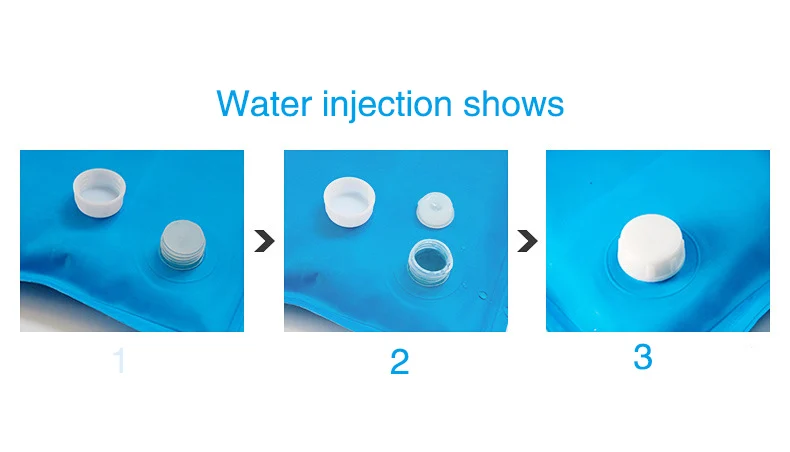 Water injection shows

1

2

3